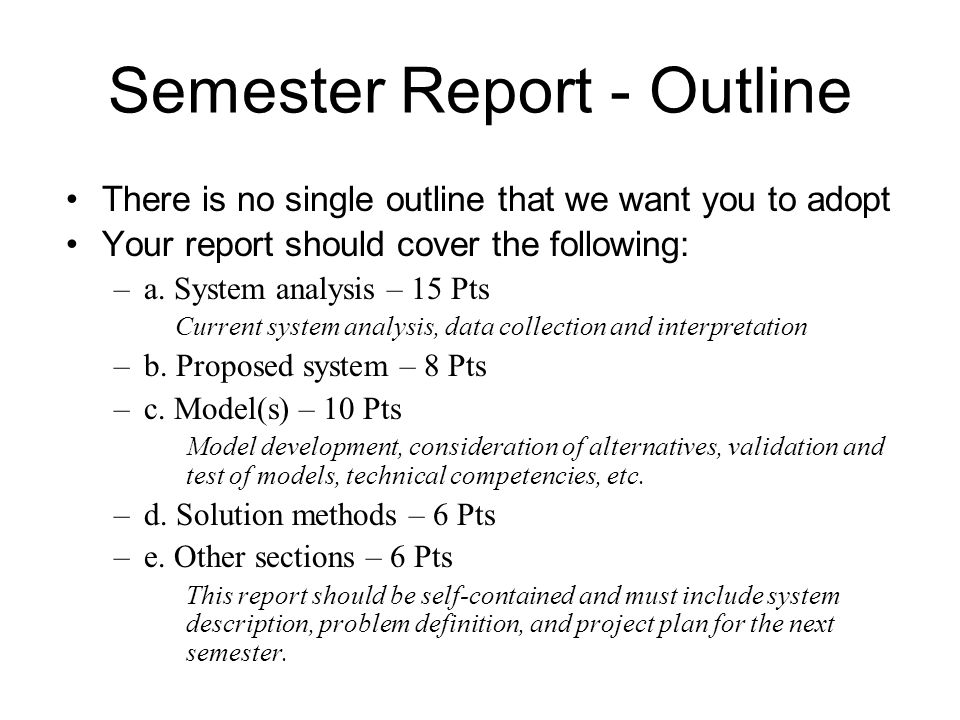 Semester Report - Outline

• There is no single outline that we want you to adopt
• Your report should cover the following:
– a. System analysis – 15 Pts
Current system analysis, data collection and interpretation
– b. Proposed system – 8 Pts
– c. Model(s) – 10 Pts
Model development, consideration of alternatives, validation and test of models, technical competencies, etc.
– d. Solution methods – 6 Pts
– e. Other sections – 6 Pts
This report should be self-contained and must include system description, problem definition, and project plan for the next semester.